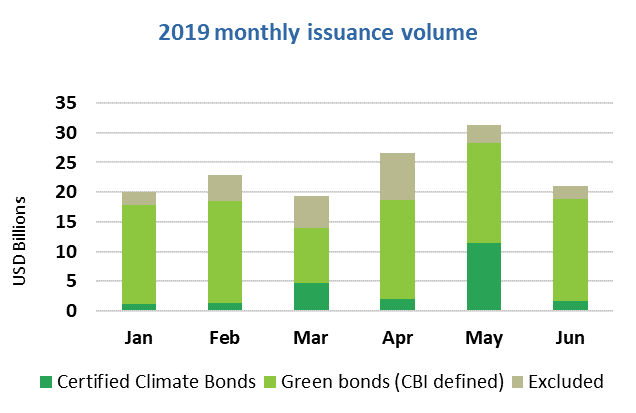 2019 monthly issuance volume

USD Billions

35
30
25
20
15
10
5
0

Jan Feb Mar Apr May Jun

Certified Climate Bonds Green bonds (CBI defined) Excluded